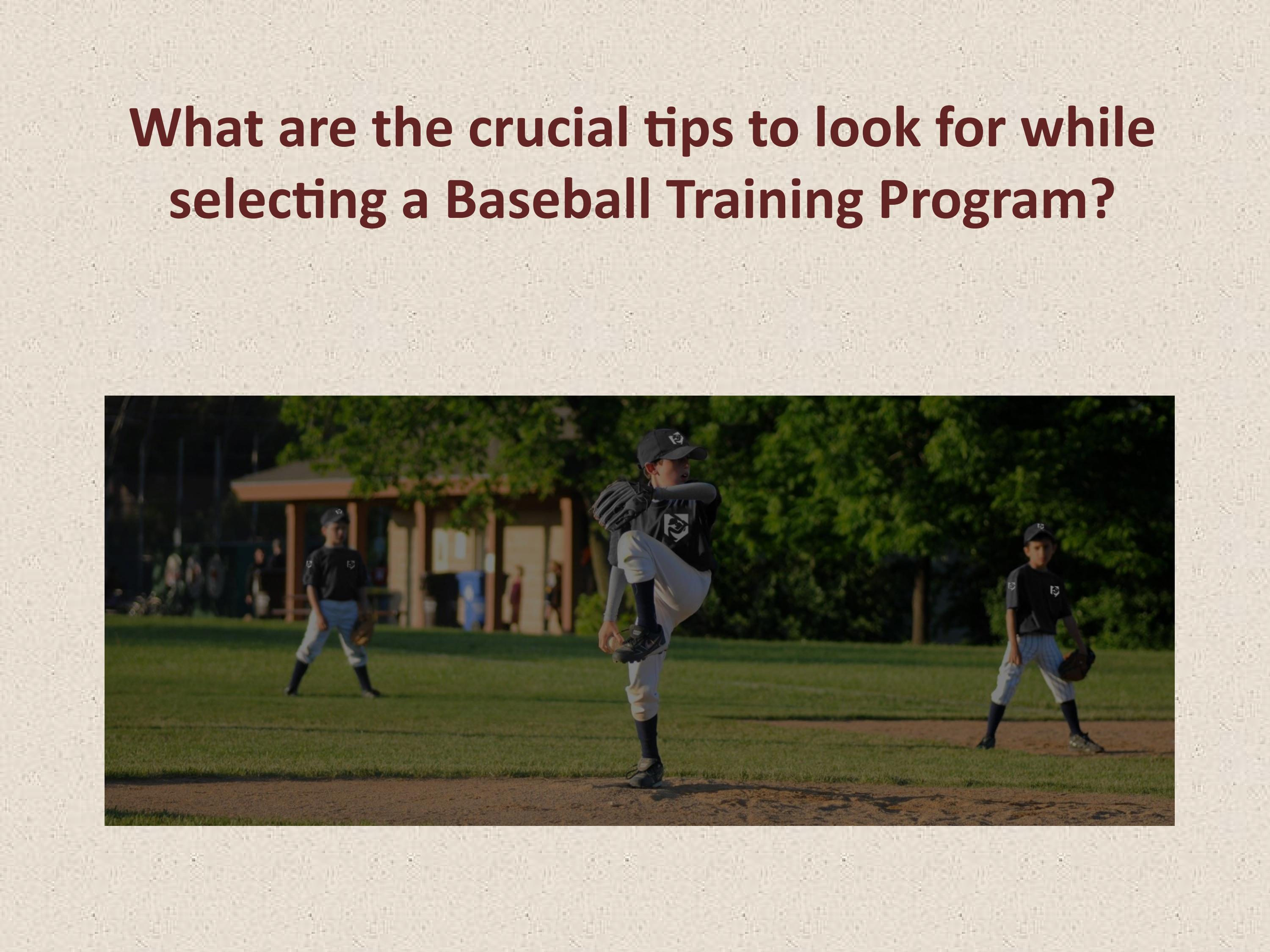 What are the crucial tips to look for while selecting a Baseball Training Program?